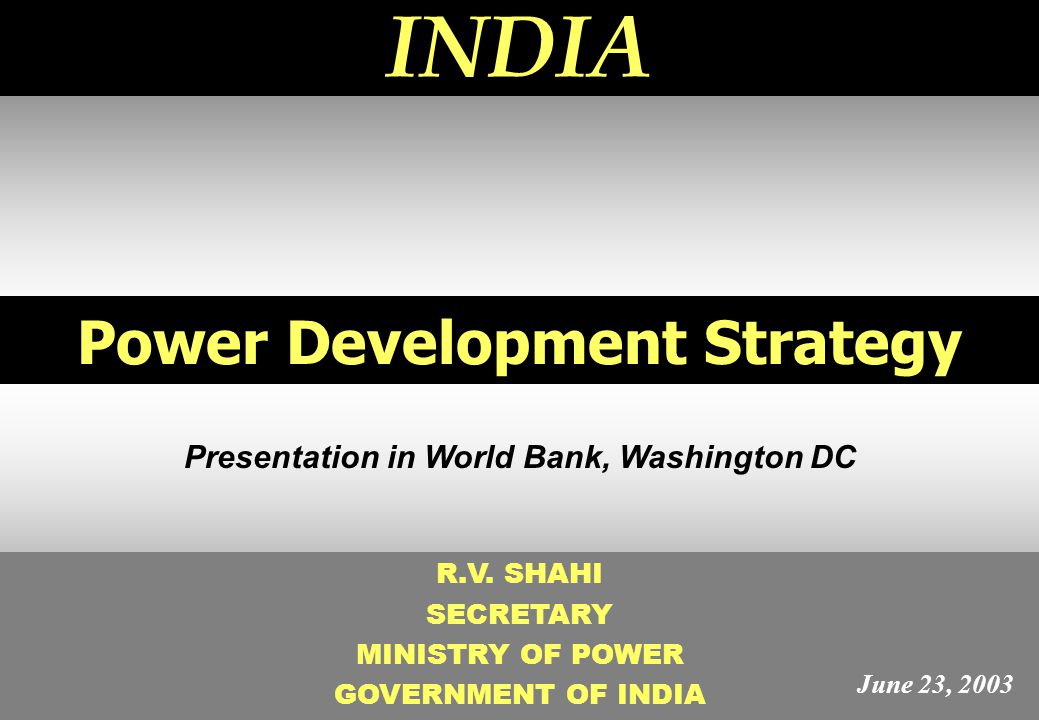 INDIA

Power Development Strategy

Presentation in World Bank, Washington DC

R.V. SHAHI
SECRETARY
MINISTRY OF POWER
GOVERNMENT OF INDIA

June 23, 2003